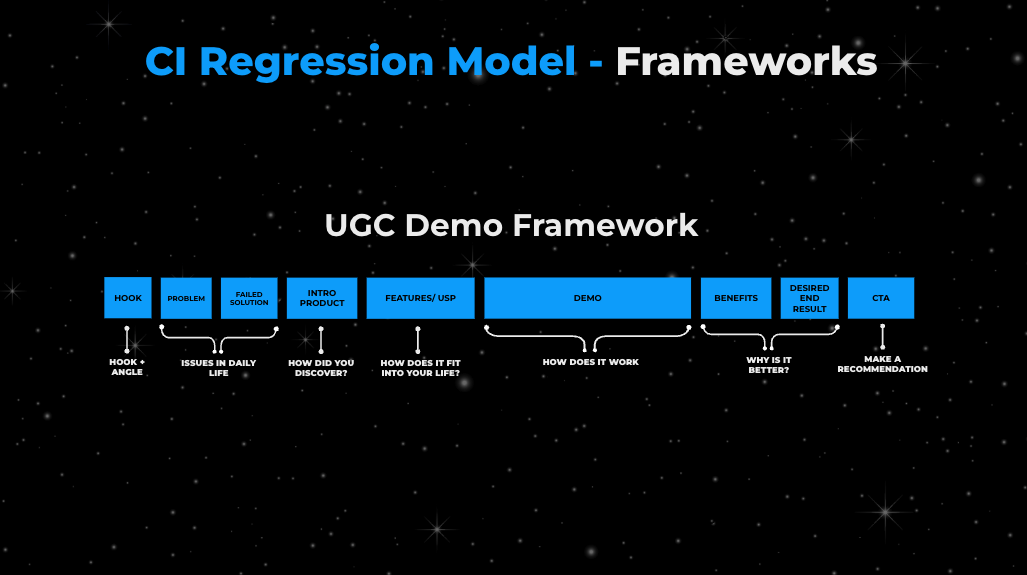 CI Regression Model - Frameworks

UGC Demo Framework

HOOK
PROBLEM
FAILED SOLUTION
INTRO PRODUCT
FEATURES/ USP
DEMO
BENEFITS
DESIRED END RESULT
CTA

HOOK + ANGLE
ISSUES IN DAILY LIFE
HOW DID YOU DISCOVER?
HOW DOES IT FIT INTO YOUR LIFE?
HOW DOES IT WORK
WHY IS IT BETTER?
MAKE A RECOMMENDATION